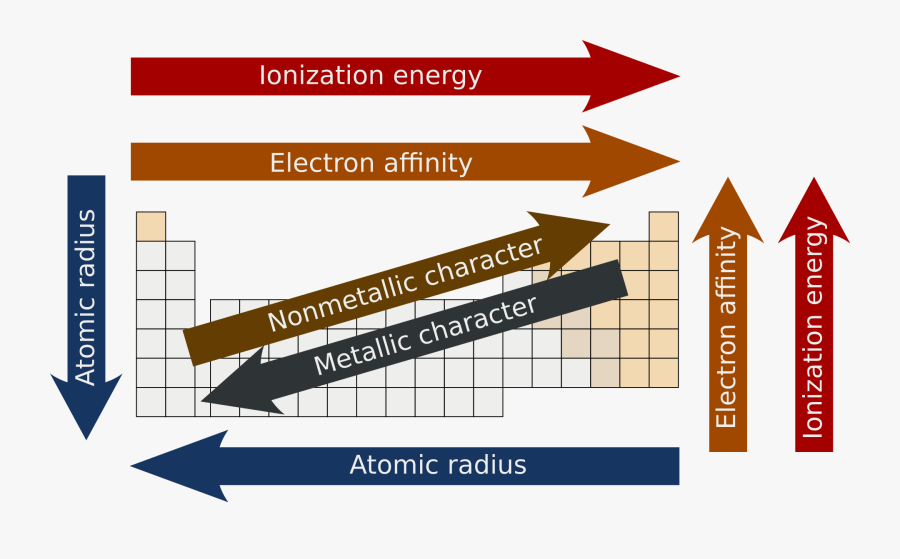 Ionization energy

Electron affinity

Atomic radius

Nonmetallic character

Metallic character

Electron affinity

Ionization energy

Atomic radius